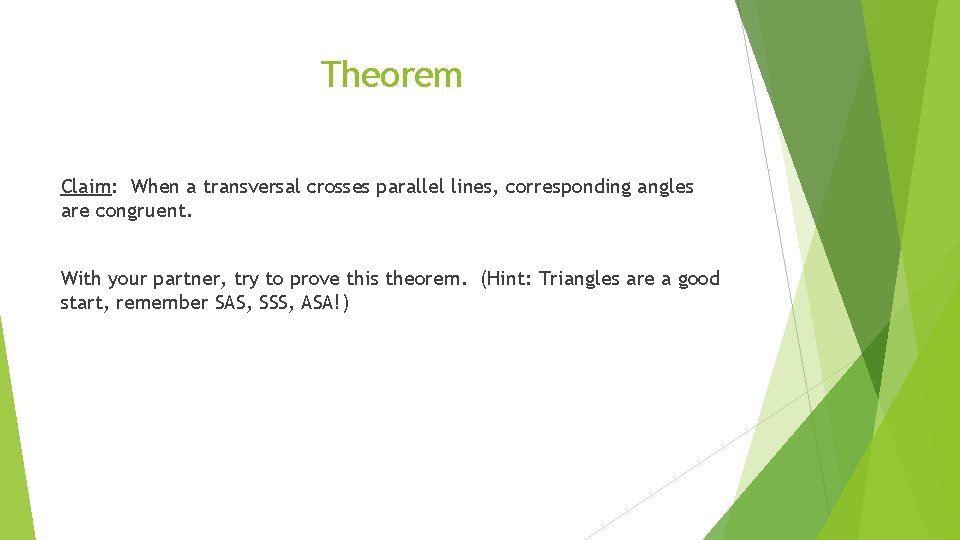 Theorem

Claim: When a transversal crosses parallel lines, corresponding angles are congruent.

With your partner, try to prove this theorem. (Hint: Triangles are a good start, remember SAS, SSS, ASA!)